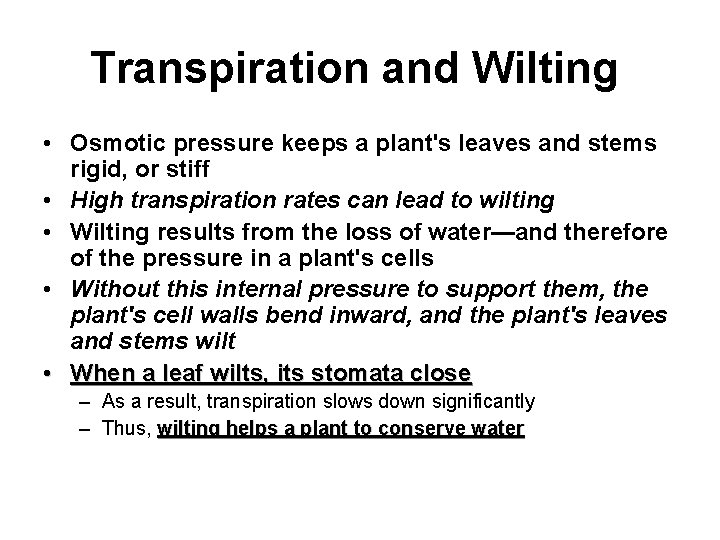 Transpiration and Wilting

• Osmotic pressure keeps a plant's leaves and stems rigid, or stiff
• High transpiration rates can lead to wilting
• Wilting results from the loss of water—and therefore of the pressure in a plant's cells
• Without this internal pressure to support them, the plant's cell walls bend inward, and the plant's leaves and stems wilt
• When a leaf wilts, its stomata close
– As a result, transpiration slows down significantly
– Thus, wilting helps a plant to conserve water